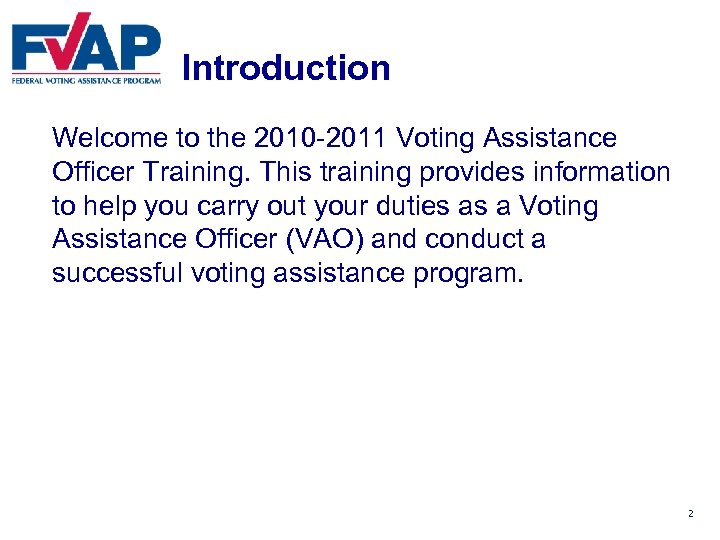 FVAP
FEDERAL VOTING ASSISTANCE PROGRAM

Introduction

Welcome to the 2010-2011 Voting Assistance Officer Training. This training provides information to help you carry out your duties as a Voting Assistance Officer (VAO) and conduct a successful voting assistance program.

2